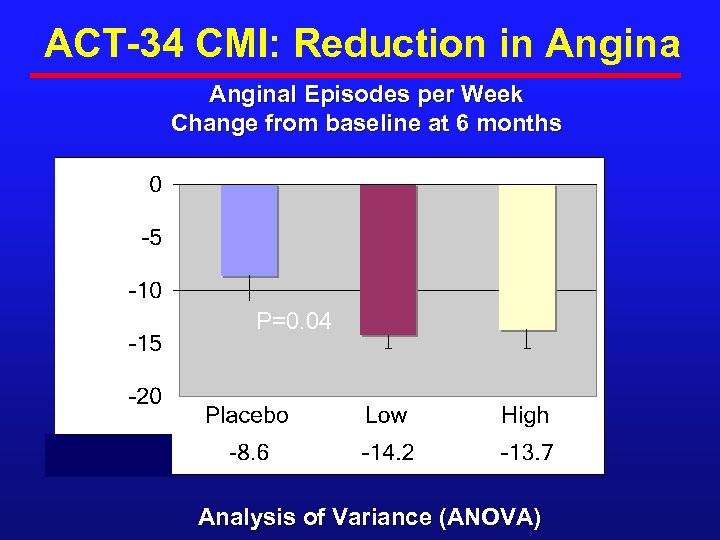 ACT-34 CMI: Reduction in Angina

Anginal Episodes per Week
Change from baseline at 6 months

0
-5
-10
-15
-20

P=0.04

| Placebo | Low | High |
|---|---|---|
| -8.6 | -14.2 | -13.7 |

Analysis of Variance (ANOVA)